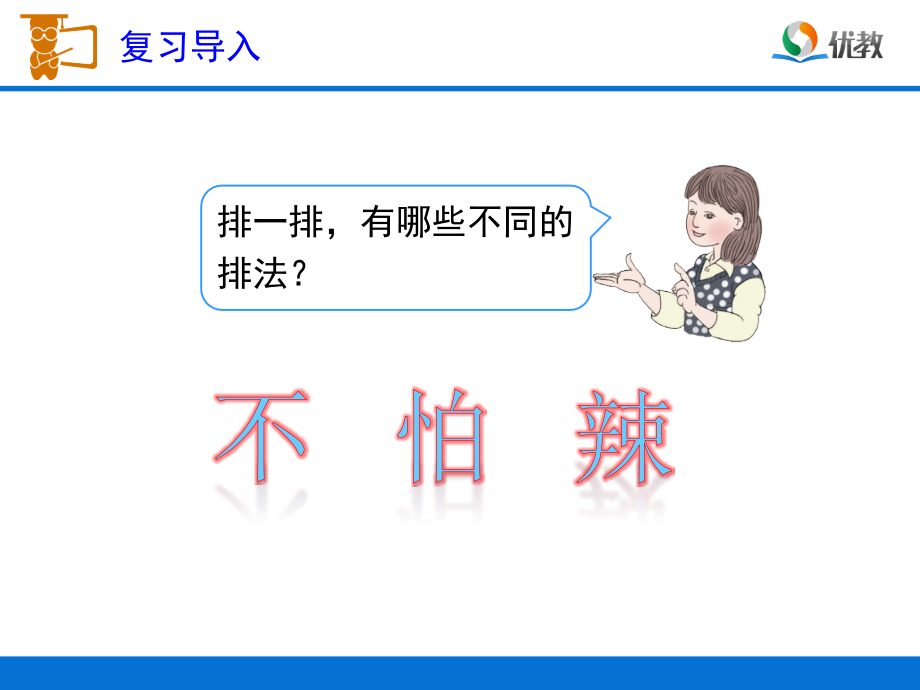 复习导入

优教

排一排，有哪些不同的排法？

不 怕 辣